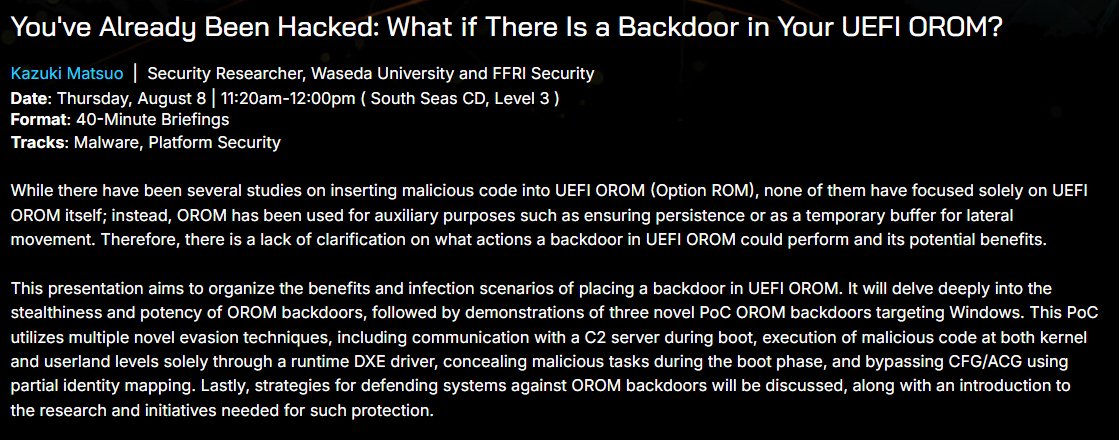 You've Already Been Hacked: What if There Is a Backdoor in Your UEFI OROM?

Kazuki Matsuo | Security Researcher, Waseda University and FFRI Security
Date: Thursday, August 8 | 11:20am-12:00pm ( South Seas CD, Level 3 )
Format: 40-Minute Briefings
Tracks: Malware, Platform Security

While there have been several studies on inserting malicious code into UEFI OROM (Option ROM), none of them have focused solely on UEFI OROM itself; instead, OROM has been used for auxiliary purposes such as ensuring persistence or as a temporary buffer for lateral movement. Therefore, there is a lack of clarification on what actions a backdoor in UEFI OROM could perform and its potential benefits.

This presentation aims to organize the benefits and infection scenarios of placing a backdoor in UEFI OROM. It will delve deeply into the stealthiness and potency of OROM backdoors, followed by demonstrations of three novel PoC OROM backdoors targeting Windows. This PoC utilizes multiple novel evasion techniques, including communication with a C2 server during boot, execution of malicious code at both kernel and userland levels solely through a runtime DXE driver, concealing malicious tasks during the boot phase, and bypassing CFG/ACG using partial identity mapping. Lastly, strategies for defending systems against OROM backdoors will be discussed, along with an introduction to the research and initiatives needed for such protection.